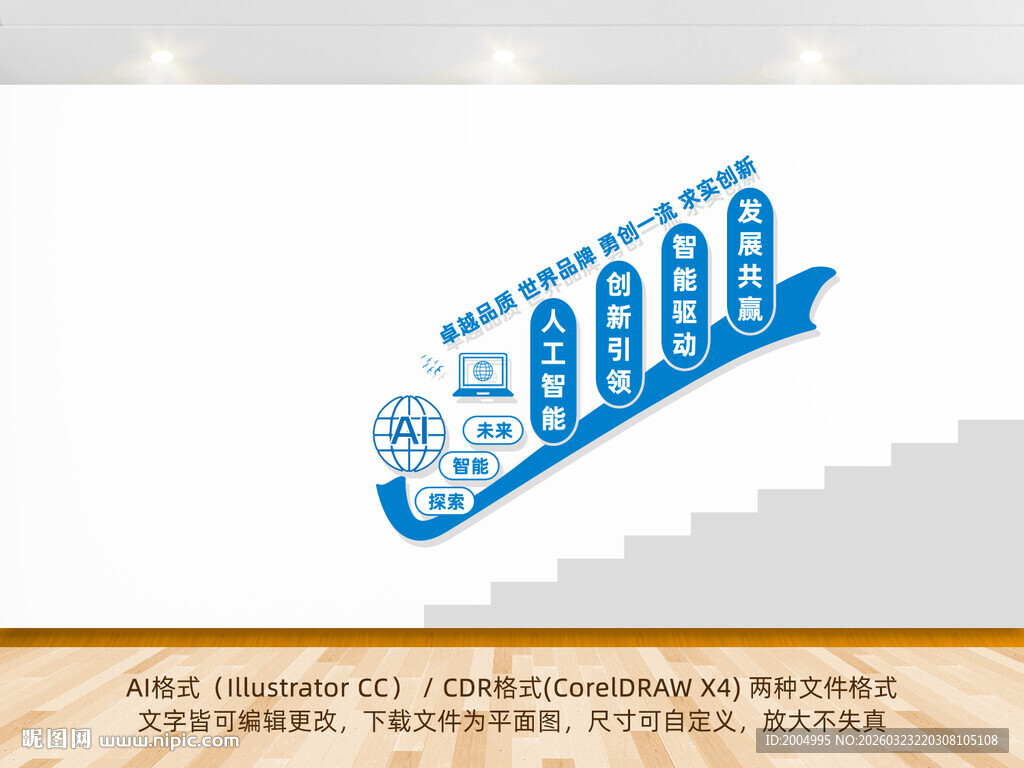 卓越品质 世界品牌 勇创一流 求实创新

AI

探索

智能

未来

人工智能

创新引领

智能驱动

发展共赢

AI格式（Illustrator CC） / CDR格式(CorelDRAW X4) 两种文件格式
文字皆可编辑更改，下载文件为平面图，尺寸可自定义，放大不失真

昵图网 www.nipic.com

ID:2004995 NO:20260323220308105108